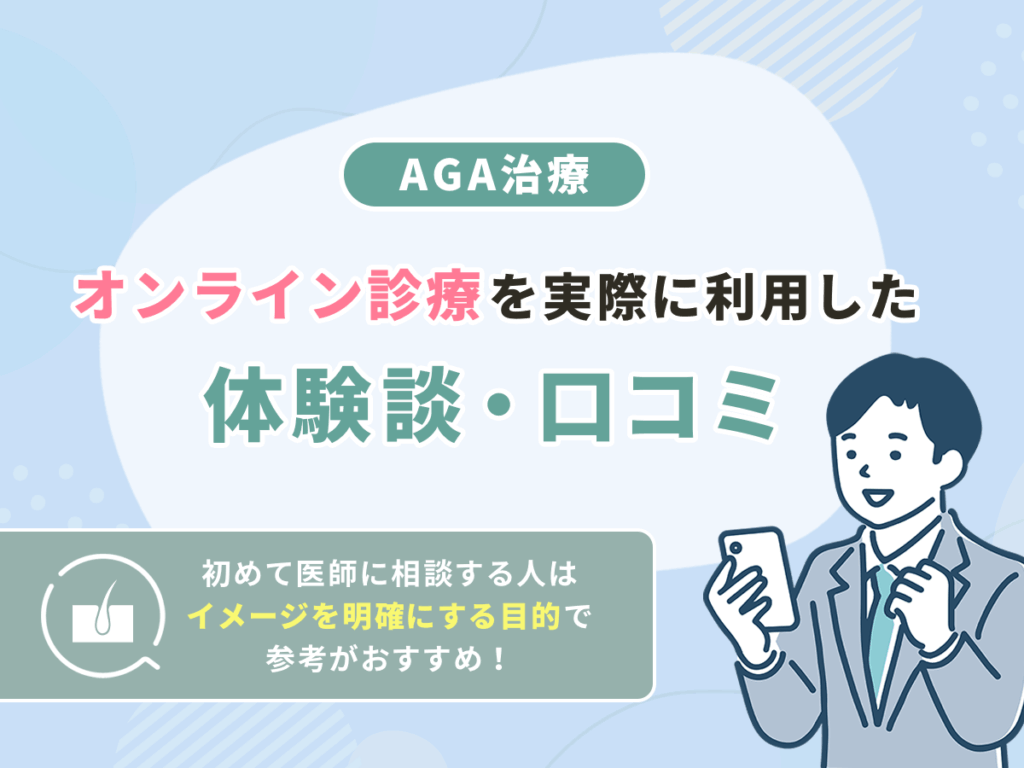 AGA治療

オンライン診療を実際に利用した

体験談・口コミ

初めて医師に相談する人は
イメージを明確にする目的で
参考がおすすめ！